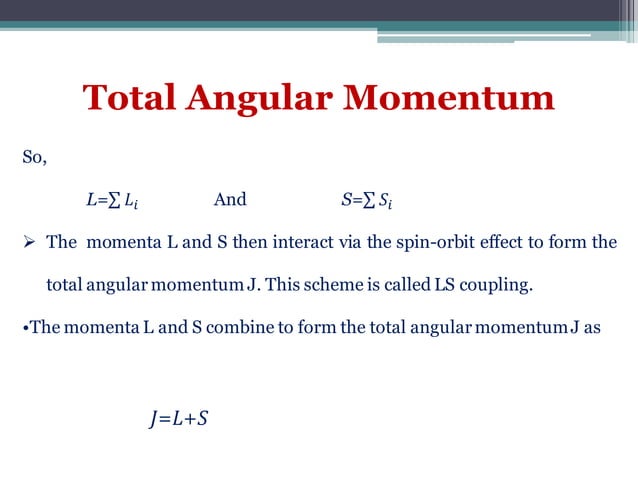 Total Angular Momentum

So,

$L=\sum L_i$ And $S=\sum S_i$

➢ The momenta L and S then interact via the spin-orbit effect to form the total angular momentum J. This scheme is called LS coupling.

•The momenta L and S combine to form the total angular momentum J as

$J=L+S$